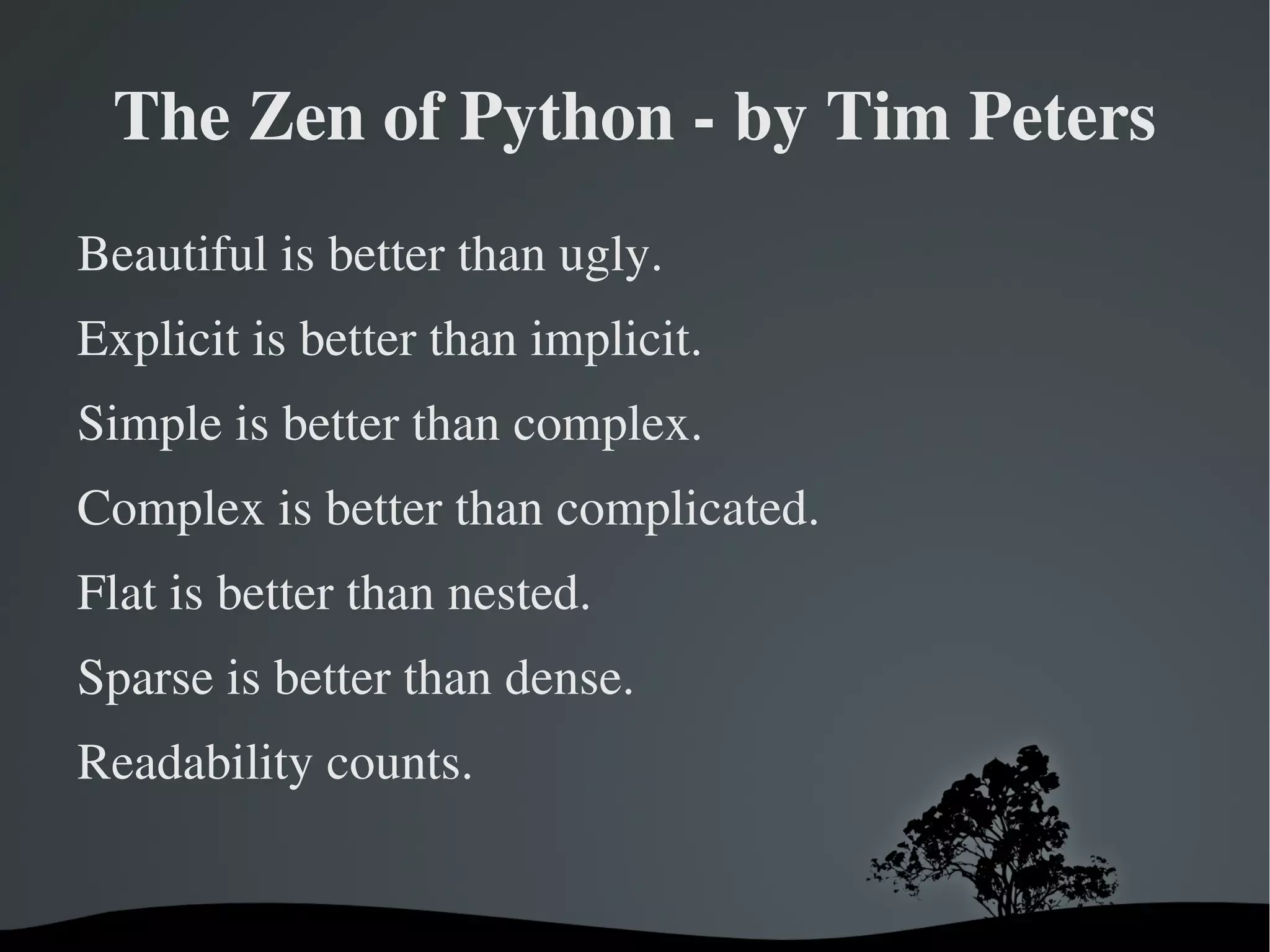 The Zen of Python - by Tim Peters

Beautiful is better than ugly.

Explicit is better than implicit.

Simple is better than complex.

Complex is better than complicated.

Flat is better than nested.

Sparse is better than dense.

Readability counts.